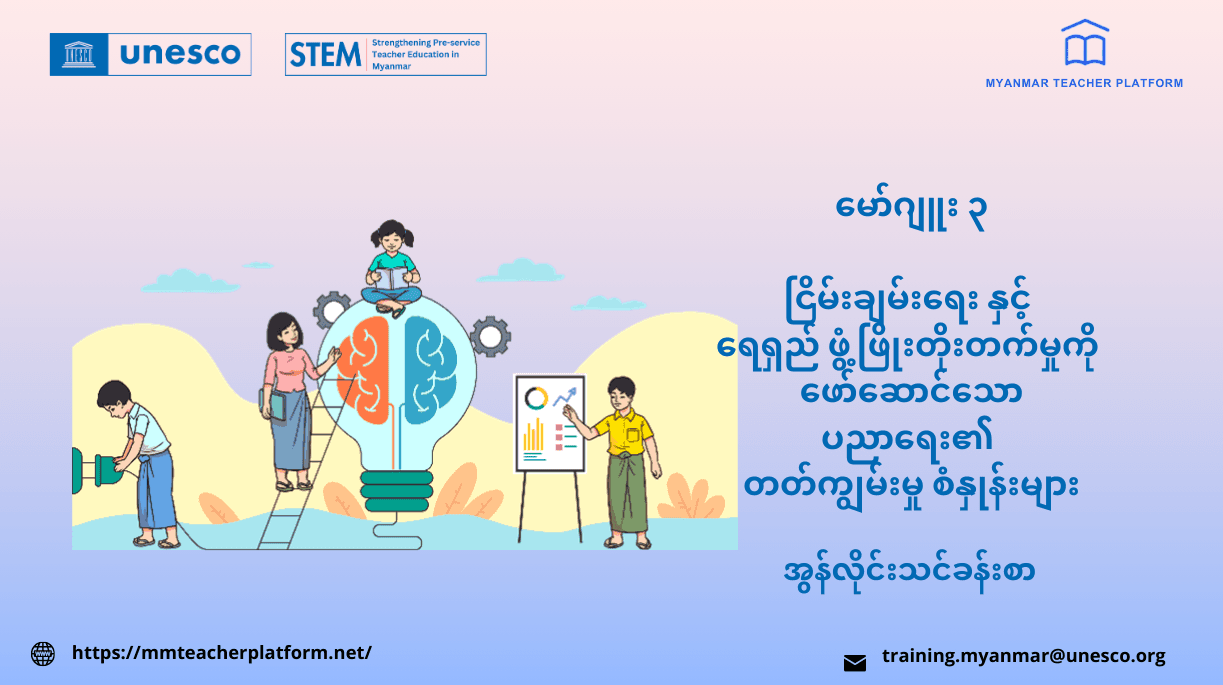 unesco

STEM Strengthening Pre-service Teacher Education in Myanmar

MYANMAR TEACHER PLATFORM

မော်ဂျူး ၃

ငြိမ်းချမ်းရေး နှင့် ရေရှည် ဖွံ့ဖြိုးတိုးတက်မှုကို ဖော်ဆောင်သော ပညာရေး၏ တတ်ကျွမ်းမှု စံနှုန်းများ

အွန်လိုင်းသင်ခန်းစာ

https://mmteacherplatform.net/

training.myanmar@unesco.org